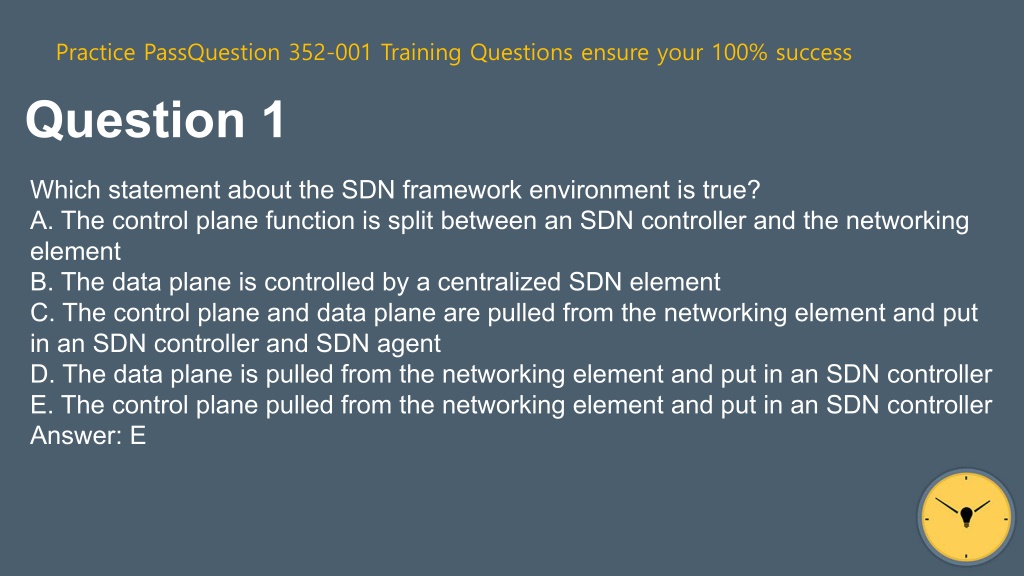 Practice PassQuestion 352-001 Training Questions ensure your 100% success

Question 1

Which statement about the SDN framework environment is true?
A. The control plane function is split between an SDN controller and the networking element
B. The data plane is controlled by a centralized SDN element
C. The control plane and data plane are pulled from the networking element and put in an SDN controller and SDN agent
D. The data plane is pulled from the networking element and put in an SDN controller
E. The control plane pulled from the networking element and put in an SDN controller
Answer: E